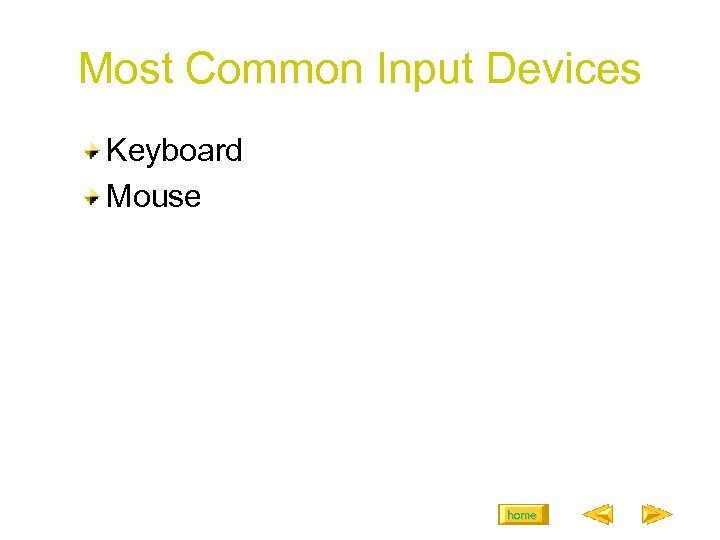 Most Common Input Devices

Keyboard
Mouse

home